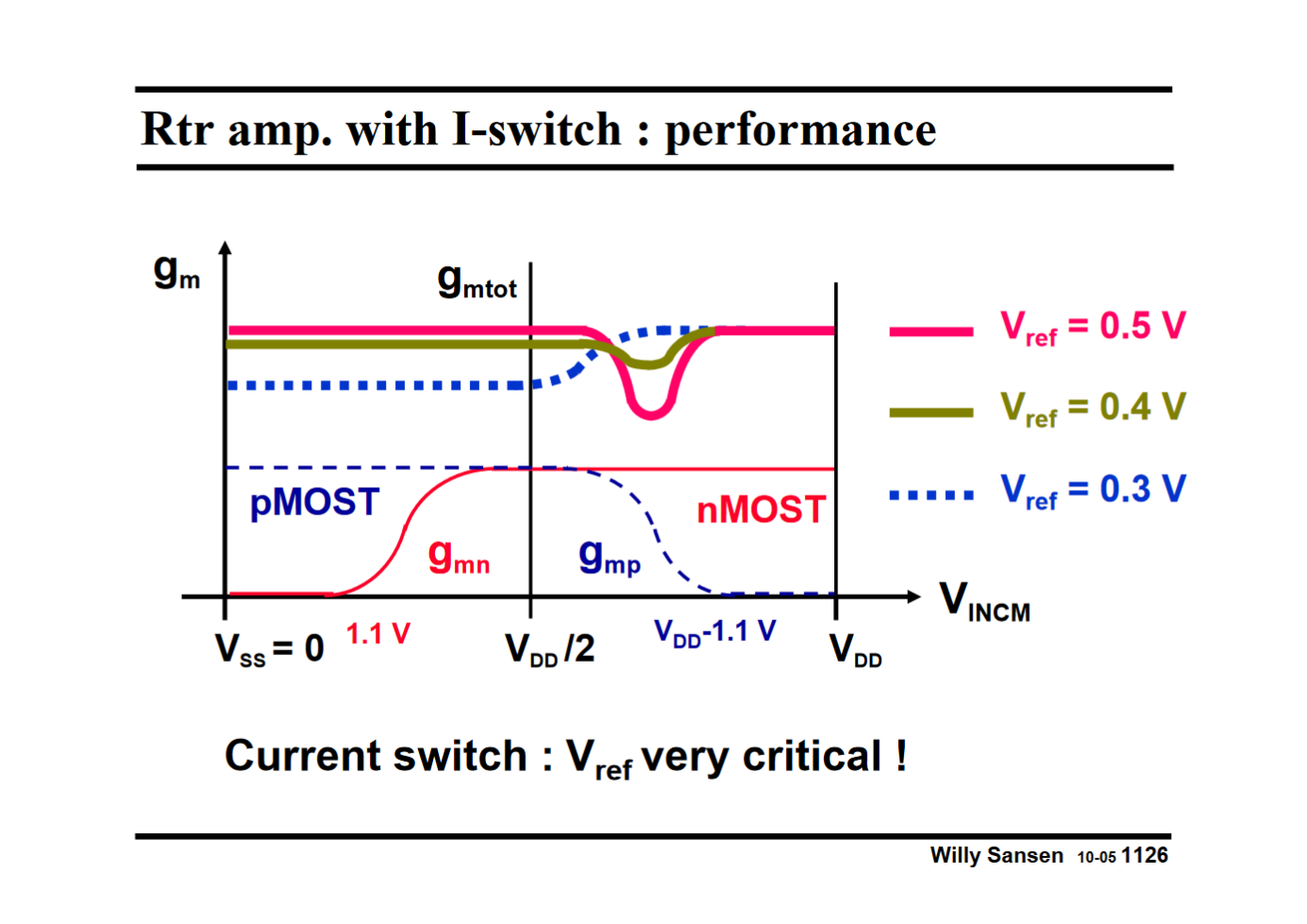 Rtr amp. with I-switch : performance

$g_m$

$g_{mtot}$

$V_{ref} = 0.5$ V

$V_{ref} = 0.4$ V

$V_{ref} = 0.3$ V

pMOST

nMOST

$g_{mn}$

$g_{mp}$

$V_{INCM}$

$V_{SS} = 0$ 1.1 V $V_{DD}/2$ $V_{DD}$-1.1 V $V_{DD}$

Current switch : $V_{ref}$ very critical !

Willy Sansen 10-05 1126